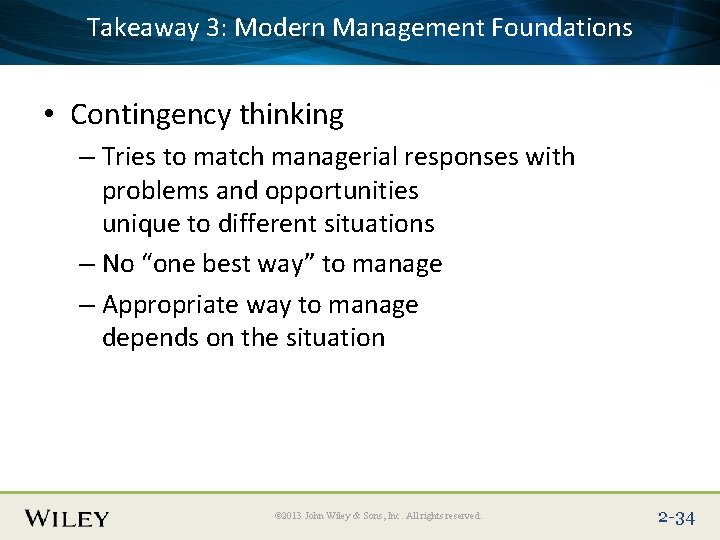 Takeaway 3: Modern Management Foundations

• Contingency thinking

– Tries to match managerial responses with problems and opportunities unique to different situations

– No “one best way” to manage

– Appropriate way to manage depends on the situation

WILEY

©2013 John Wiley & Sons, Inc. All rights reserved.

2-34